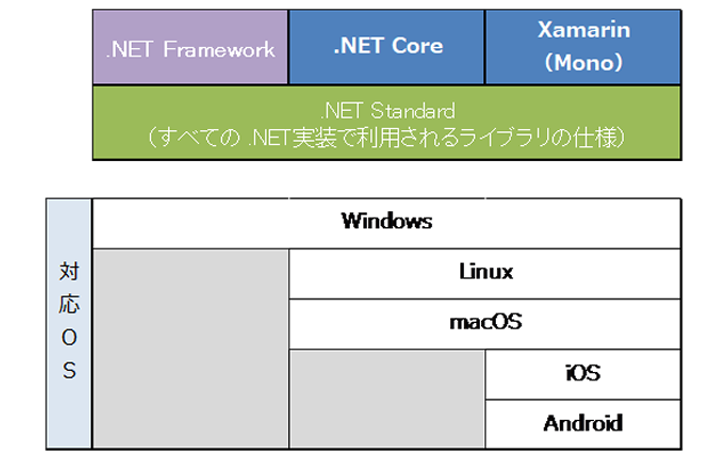 .NET Framework

.NET Core

Xamarin (Mono)

.NET Standard
（すべての .NET実装で利用されるライブラリの仕様）

対応ＯＳ

Windows

Linux

macOS

iOS

Android